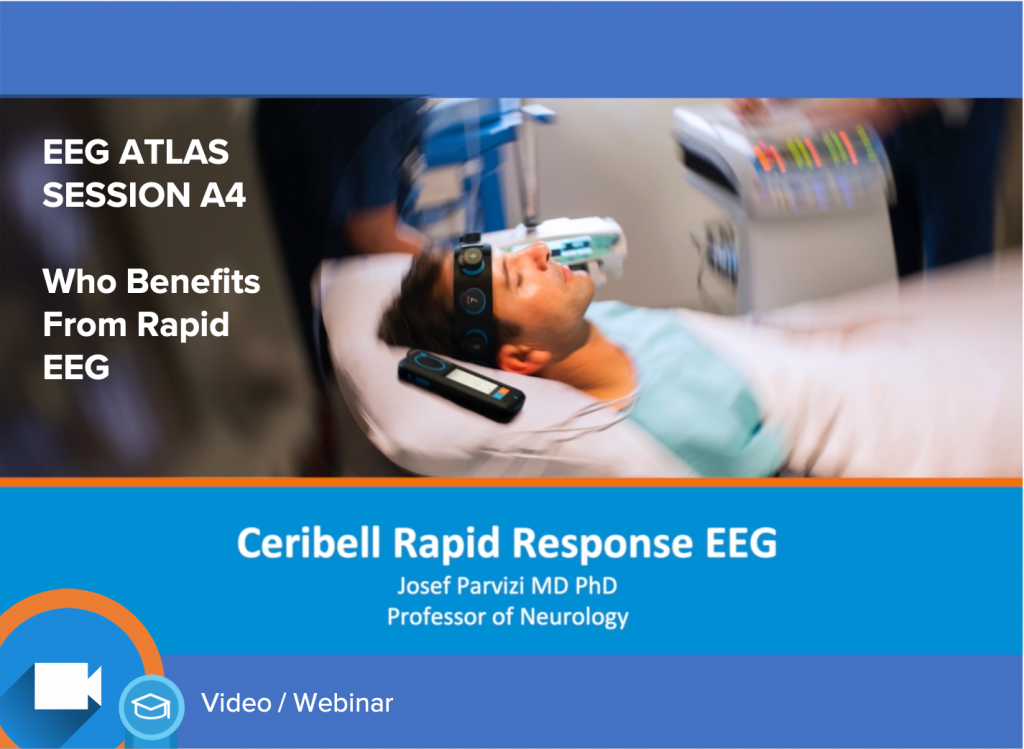 EEG ATLAS SESSION A4

Who Benefits From Rapid EEG

Ceribell Rapid Response EEG
Josef Parvizi MD PhD
Professor of Neurology

Video / Webinar